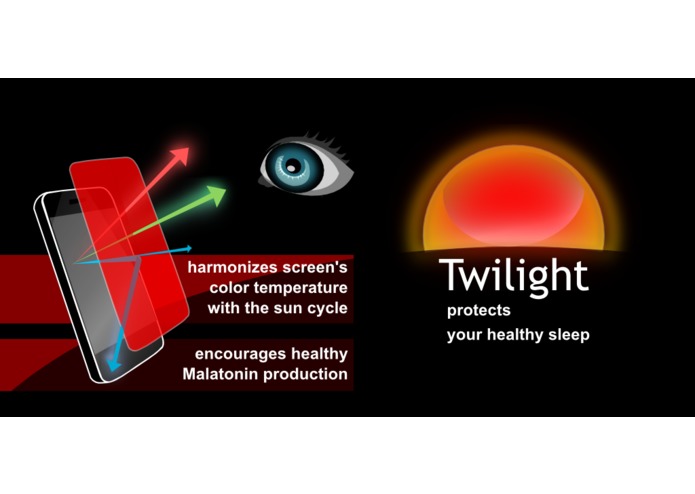 harmonizes screen's color temperature with the sun cycle

encourages healthy Malatonin production

Twilight

protects your healthy sleep